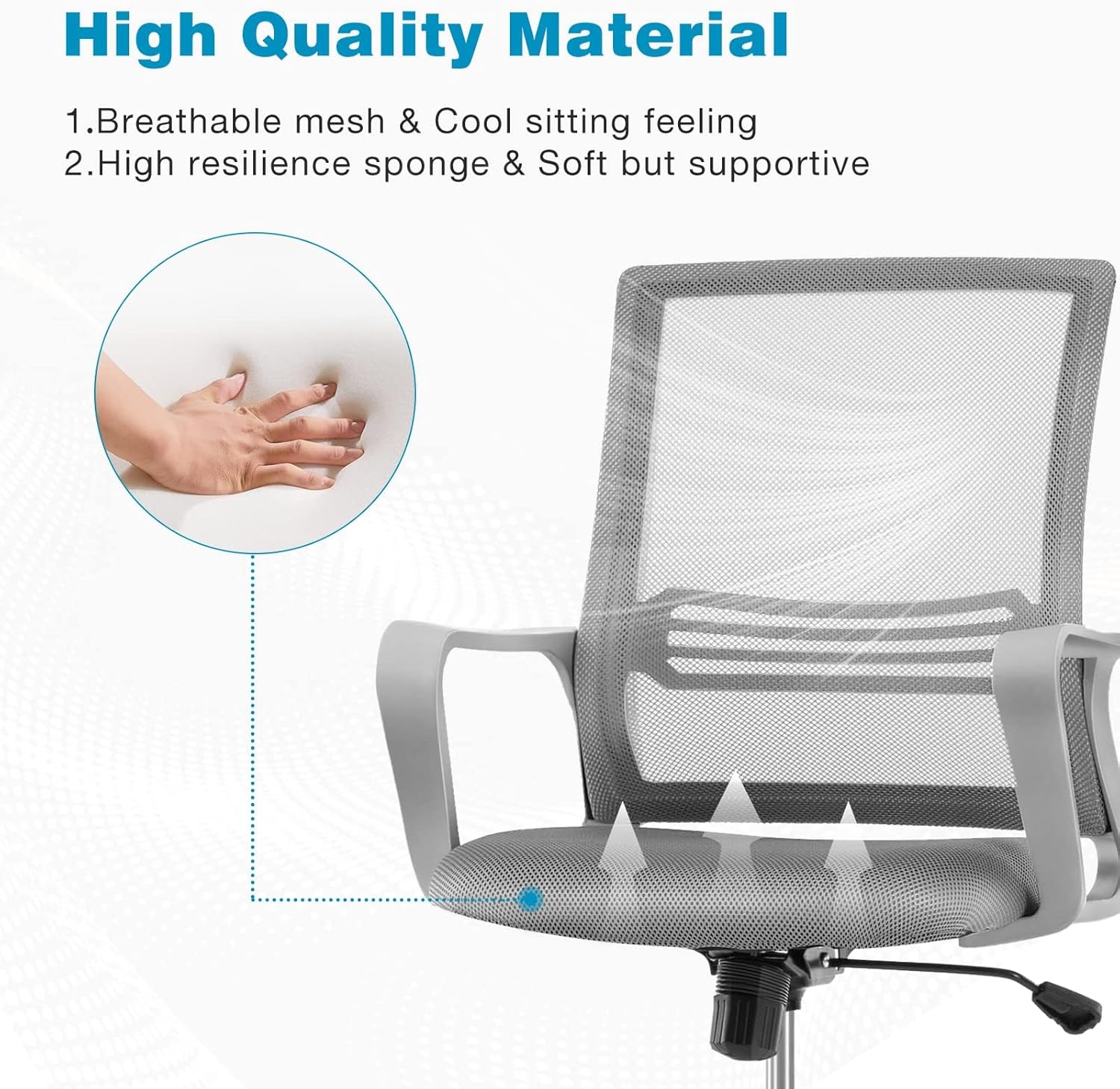 High Quality Material

1.Breathable mesh & Cool sitting feeling
2.High resilience sponge & Soft but supportive